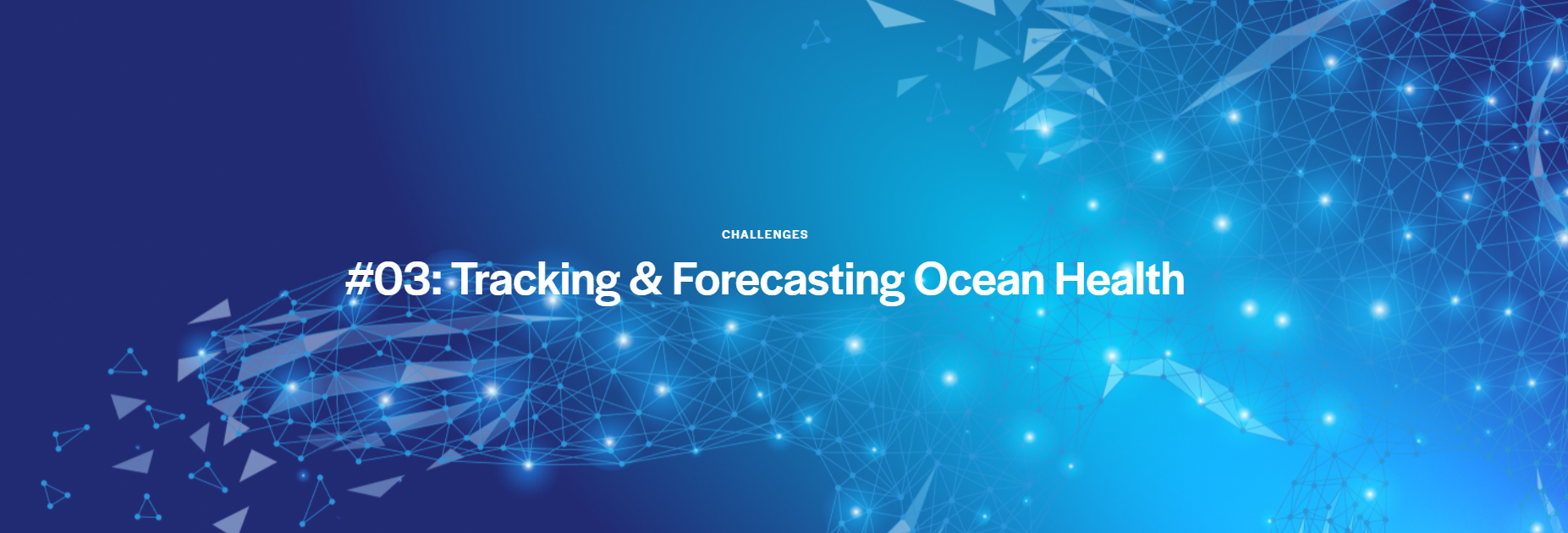 CHALLENGES

#03: Tracking & Forecasting Ocean Health